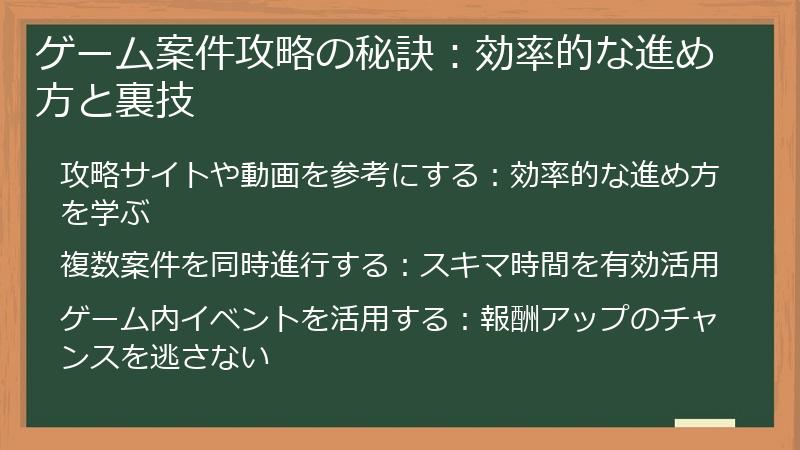 ゲーム案件攻略の秘訣：効率的な進め方と裏技

攻略サイトや動画を参考にする：効率的な進め方を学ぶ

複数案件を同時進行する：スキマ時間を有効活用

ゲーム内イベントを活用する：報酬アップのチャンスを逃さない